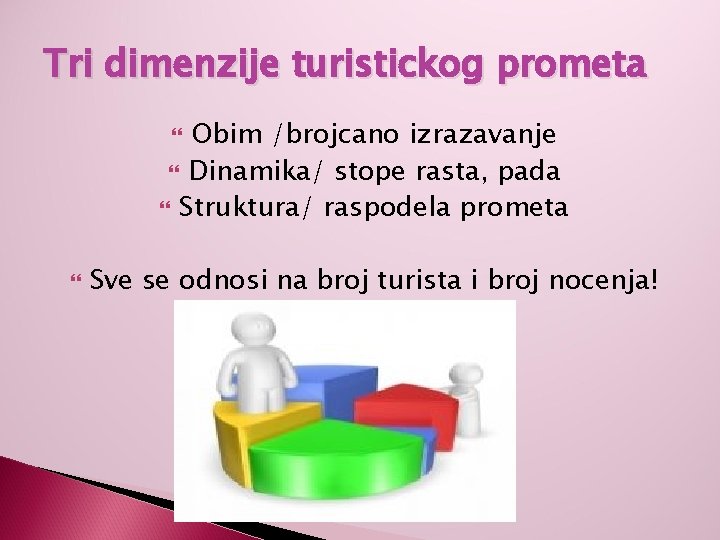 Tri dimenzije turistickog prometa

Obim /brojcano izrazavanje
Dinamika/ stope rasta, pada
Struktura/ raspodela prometa

Sve se odnosi na broj turista i broj nocenja!